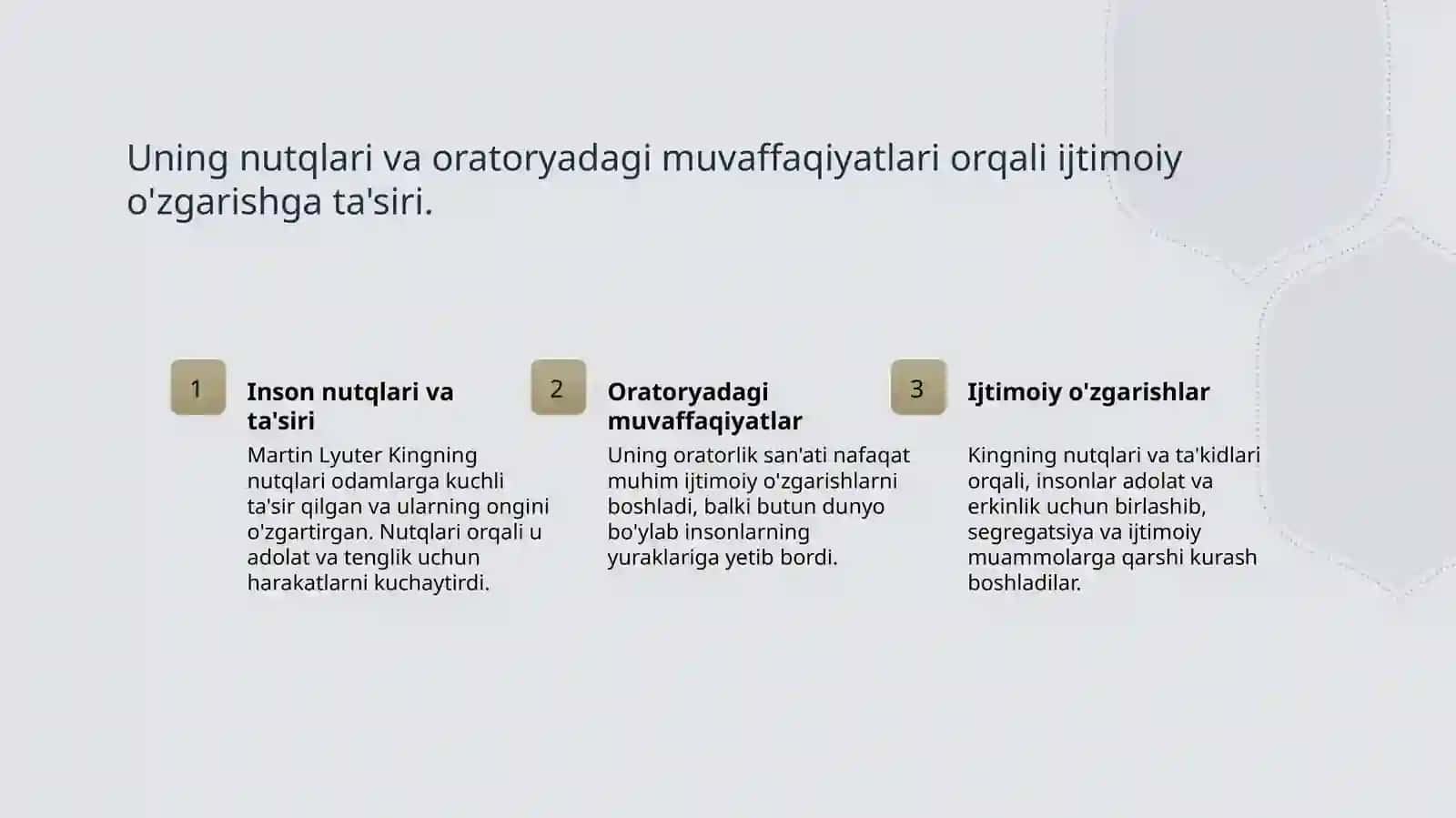 Uning nutqlari va oratoryadagi muvaffaqiyatlari orqali ijtimoiy o'zgarishga ta'siri.

1

Inson nutqlari va ta'siri

Martin Lyuter Kingning nutqlari odamlarga kuchli ta'sir qilgan va ularning ongini o'zgartirgan. Nutqlari orqali u adolat va tenglik uchun harakatlarni kuchaytirdi.

2

Oratoryadagi muvaffaqiyatlar

Uning oratorlik san'ati nafaqat muhim ijtimoiy o'zgarishlarni boshladi, balki butun dunyo bo'ylab insonlarning yuraklariga yetib bordi.

3

Ijtimoiy o'zgarishlar

Kingning nutqlari va ta'kidlari orqali, insonlar adolat va erkinlik uchun birlashib, segregatsiya va ijtimoiy muammolarga qarshi kurash boshladilar.